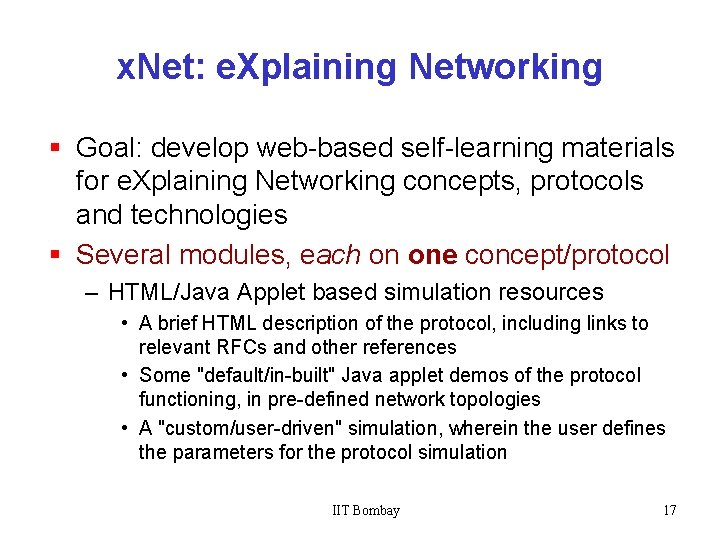 xNet: eXplaining Networking

▪ Goal: develop web-based self-learning materials for eXplaining Networking concepts, protocols and technologies

▪ Several modules, each on one concept/protocol

– HTML/Java Applet based simulation resources

• A brief HTML description of the protocol, including links to relevant RFCs and other references

• Some "default/in-built" Java applet demos of the protocol functioning, in pre-defined network topologies

• A "custom/user-driven" simulation, wherein the user defines the parameters for the protocol simulation

IIT Bombay

17